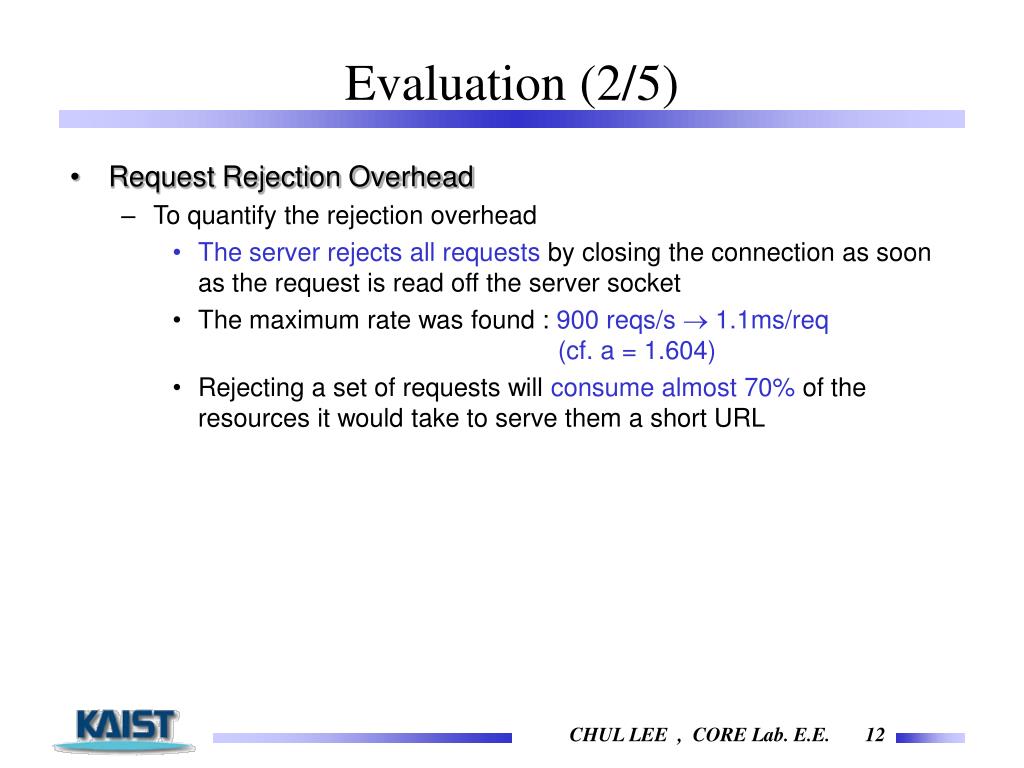 Evaluation (2/5)

• Request Rejection Overhead
  – To quantify the rejection overhead
    • The server rejects all requests by closing the connection as soon as the request is read off the server socket
    • The maximum rate was found : 900 reqs/s $\rightarrow$ 1.1ms/req
      (cf. a = 1.604)
    • Rejecting a set of requests will consume almost 70% of the resources it would take to serve them a short URL

KAIST

CHUL LEE , CORE Lab. E.E. 12